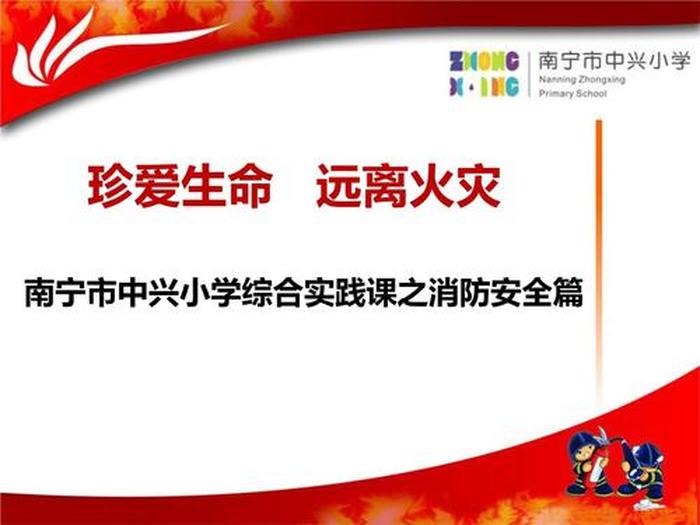 ZHONG
X·ING

南宁市中兴小学
Nanning Zhongxing
Primary School

珍爱生命　远离火灾

南宁市中兴小学综合实践课之消防安全篇